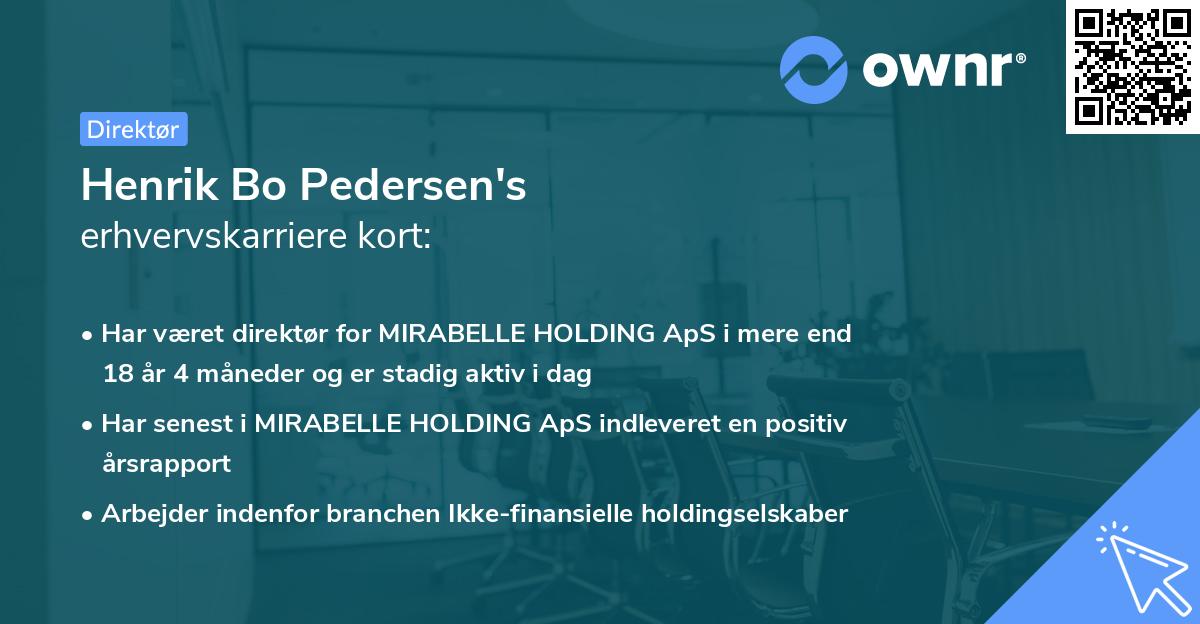 ownr®

Direktør

Henrik Bo Pedersen's
erhvervskarriere kort:

• Har været direktør for MIRABELLE HOLDING ApS i mere end 18 år 4 måneder og er stadig aktiv i dag
• Har senest i MIRABELLE HOLDING ApS indleveret en positiv årsrapport
• Arbejder indenfor branchen Ikke-finansielle holdingselskaber